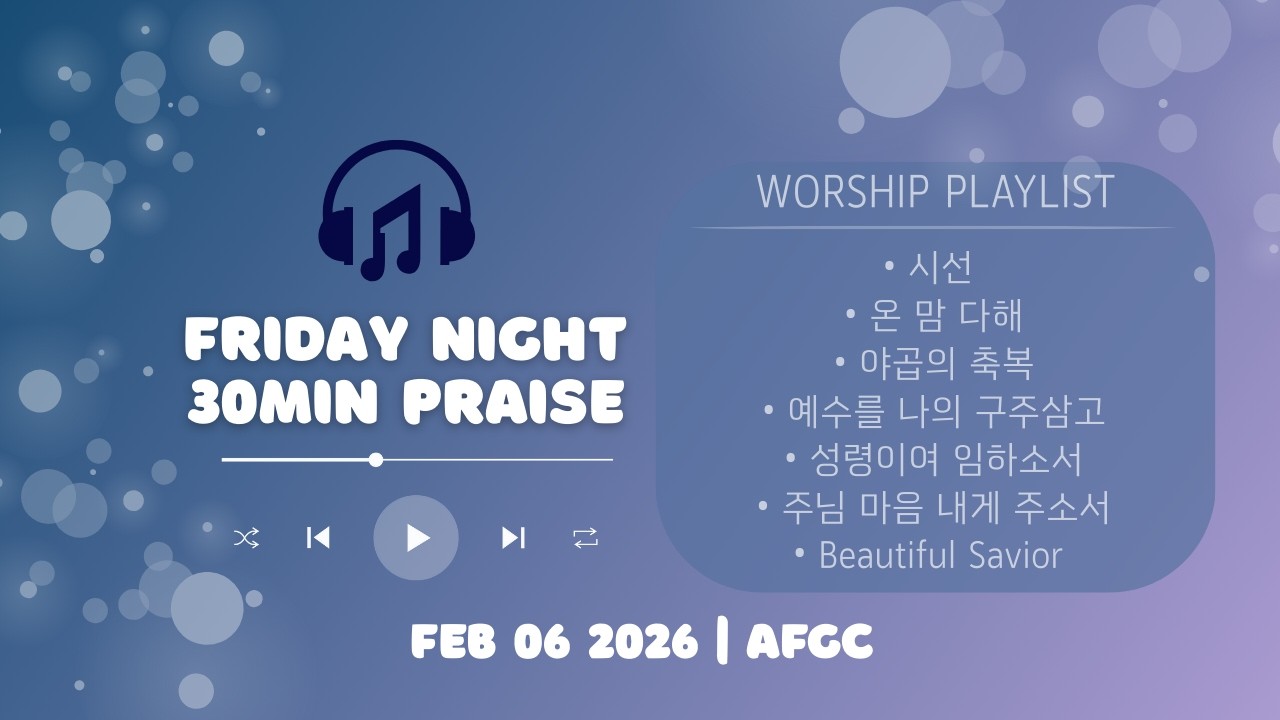 FRIDAY NIGHT
30MIN PRAISE

WORSHIP PLAYLIST

• 시선
• 온 맘 다해
• 야곱의 축복
• 예수를 나의 구주삼고
• 성령이여 임하소서
• 주님 마음 내게 주소서
• Beautiful Savior

FEB 06 2026 | AFGC